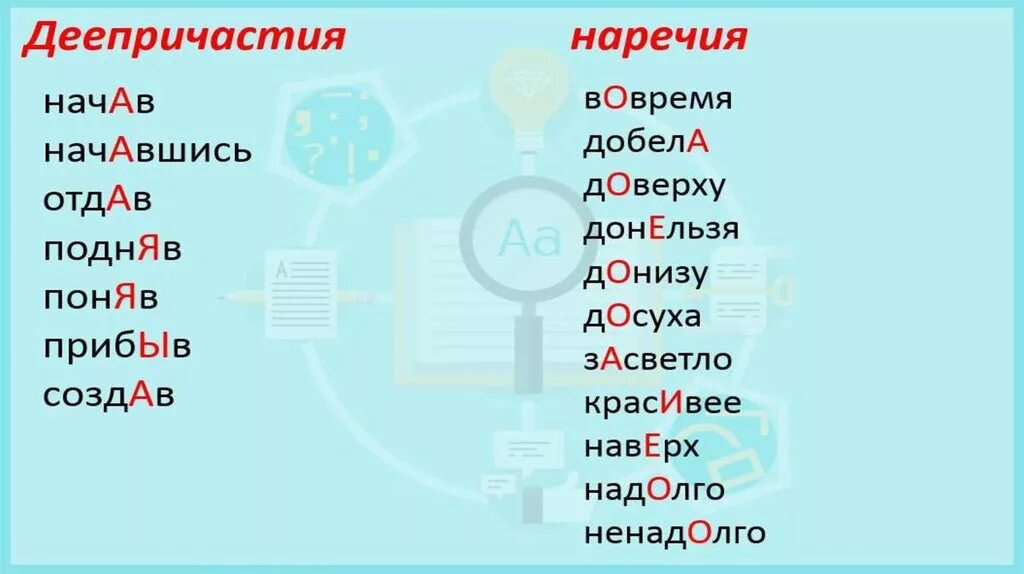 Деепричастия

начАв
начАвшись
отдАв
поднЯв
понЯв
прибЫв
создАв

наречия

вОвремя
добелА
дОверху
донЕльзя
дОнизу
дОсуха
зАсветло
красИвее
навЕрх
надОлго
ненадОлго

Aa